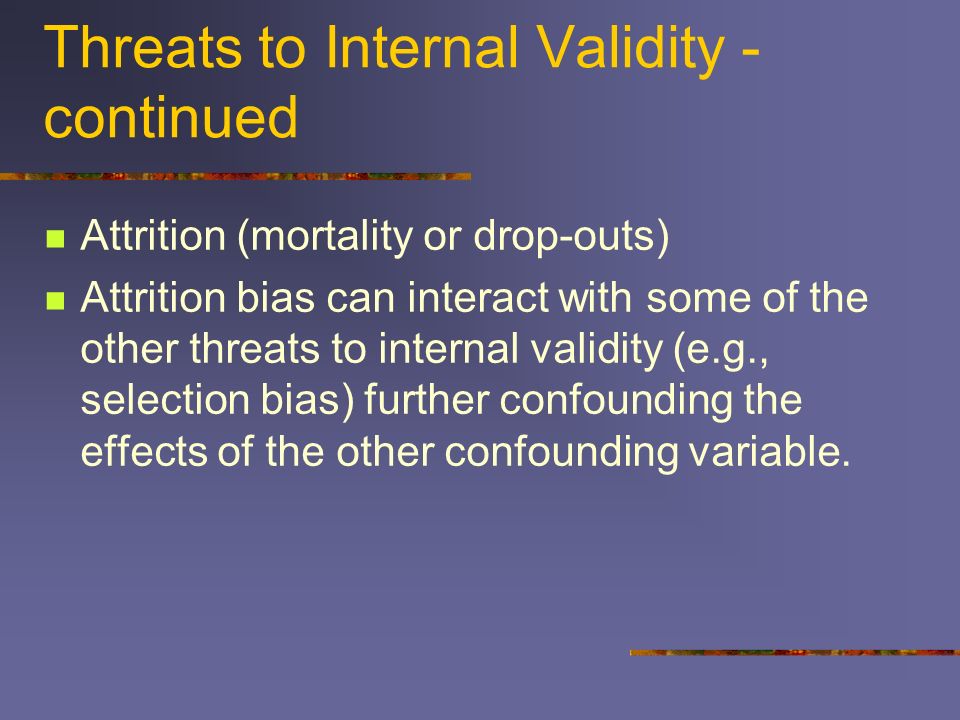 Threats to Internal Validity - continued

Attrition (mortality or drop-outs)

Attrition bias can interact with some of the other threats to internal validity (e.g., selection bias) further confounding the effects of the other confounding variable.